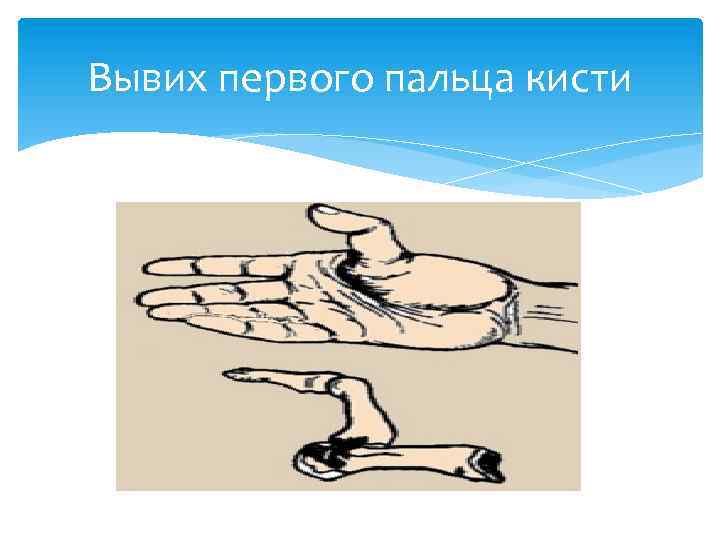 Вывих первого пальца кисти